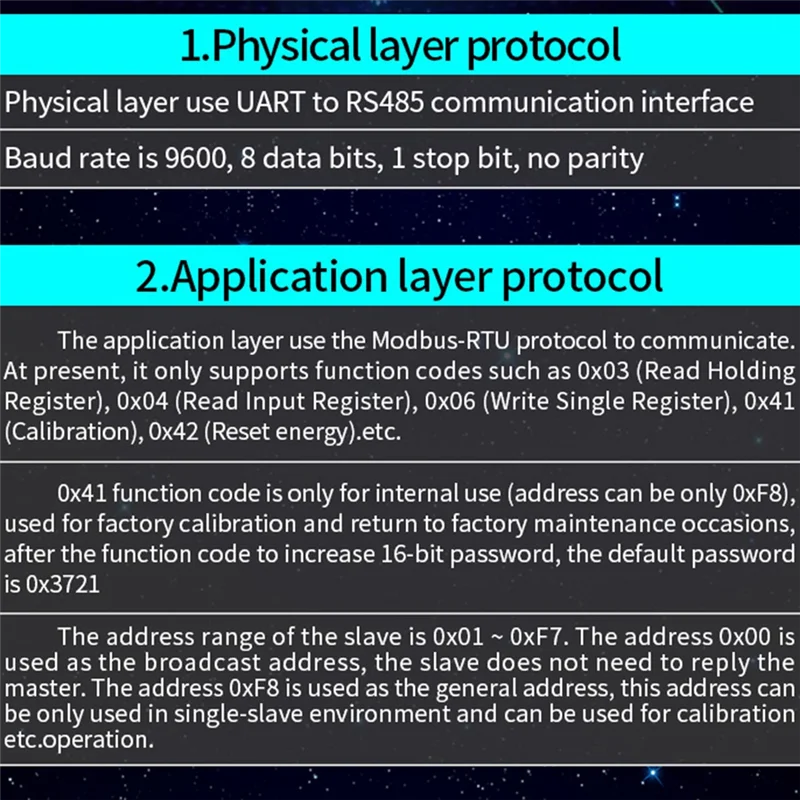 1.Physical layer protocol

Physical layer use UART to RS485 communication interface

Baud rate is 9600, 8 data bits, 1 stop bit, no parity

2.Application layer protocol

The application layer use the Modbus-RTU protocol to communicate. At present, it only supports function codes such as 0x03 (Read Holding Register), 0x04 (Read Input Register), 0x06 (Write Single Register), 0x41 (Calibration), 0x42 (Reset energy).etc.

0x41 function code is only for internal use (address can be only 0xF8), used for factory calibration and return to factory maintenance occasions, after the function code to increase 16-bit password, the default password is 0x3721

The address range of the slave is 0x01 ~ 0xF7. The address 0x00 is used as the broadcast address, the slave does not need to reply the master. The address 0xF8 is used as the general address, this address can be only used in single-slave environment and can be used for calibration etc.operation.